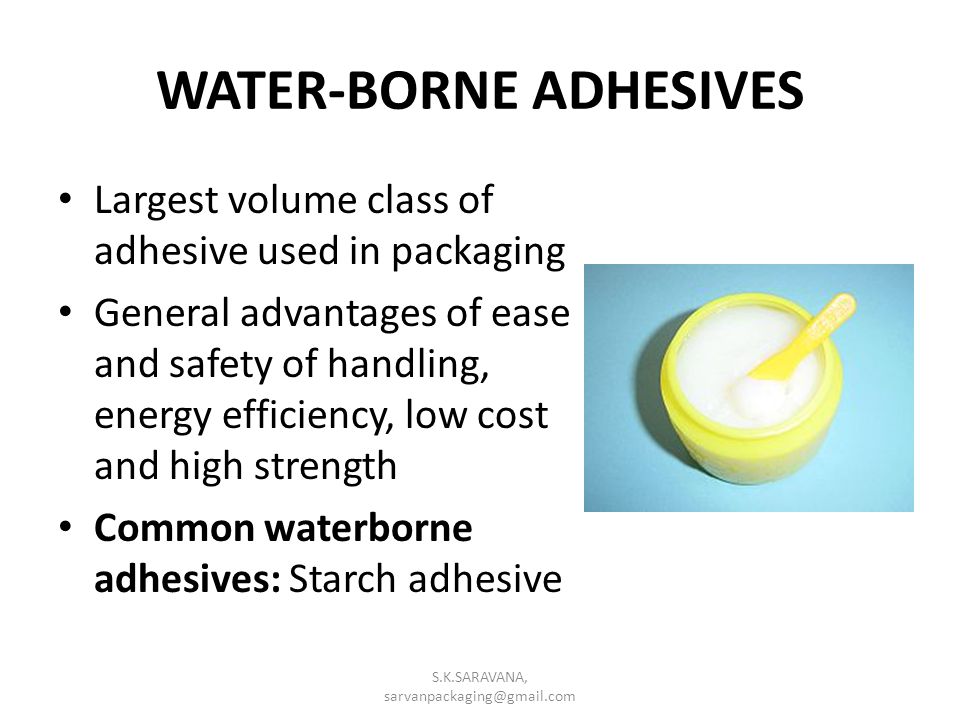 WATER-BORNE ADHESIVES

• Largest volume class of adhesive used in packaging

• General advantages of ease and safety of handling, energy efficiency, low cost and high strength

• Common waterborne adhesives: Starch adhesive

S.K.SARAVANA,
sarvanpackaging@gmail.com